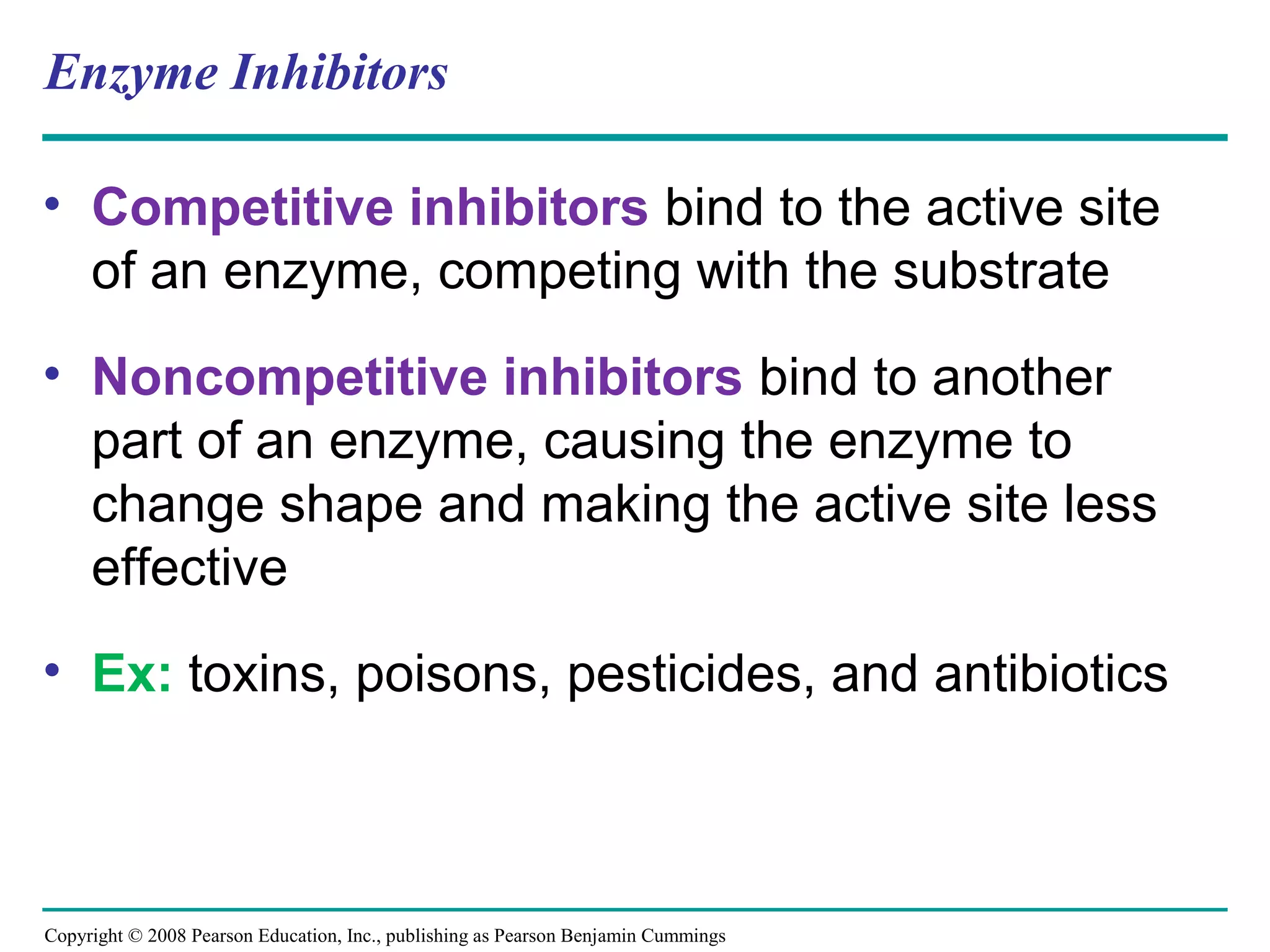 Enzyme Inhibitors

• Competitive inhibitors bind to the active site of an enzyme, competing with the substrate

• Noncompetitive inhibitors bind to another part of an enzyme, causing the enzyme to change shape and making the active site less effective

• Ex: toxins, poisons, pesticides, and antibiotics

Copyright © 2008 Pearson Education, Inc., publishing as Pearson Benjamin Cummings